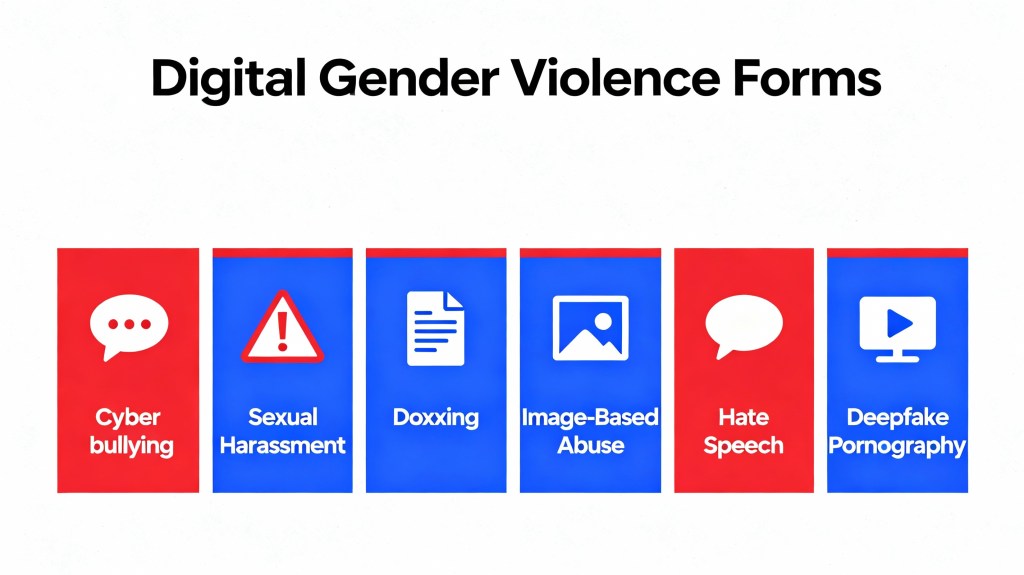 Digital Gender Violence Forms

Cyber bullying

Sexual Harassment

Doxxing

Image-Based Abuse

Hate Speech

Deepfake Pornography